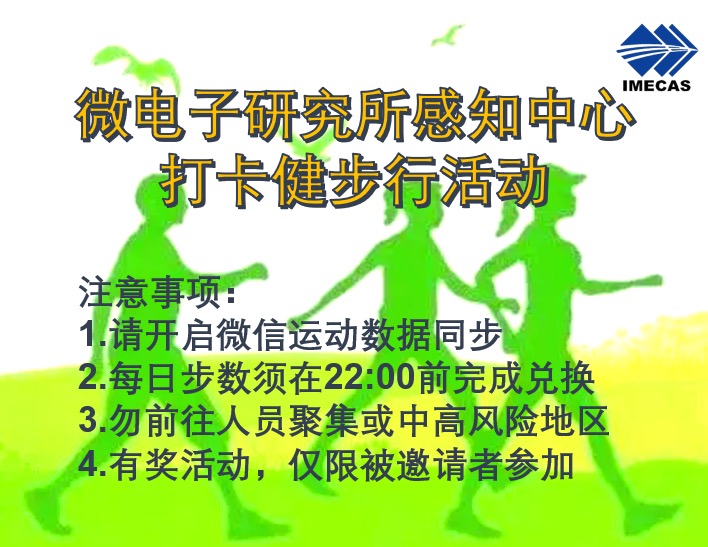 IMECAS

微电子研究所感知中心
打卡健步行活动

注意事项：
1.请开启微信运动数据同步
2.每日步数须在22:00前完成兑换
3.勿前往人员聚集或中高风险地区
4.有奖活动，仅限被邀请者参加